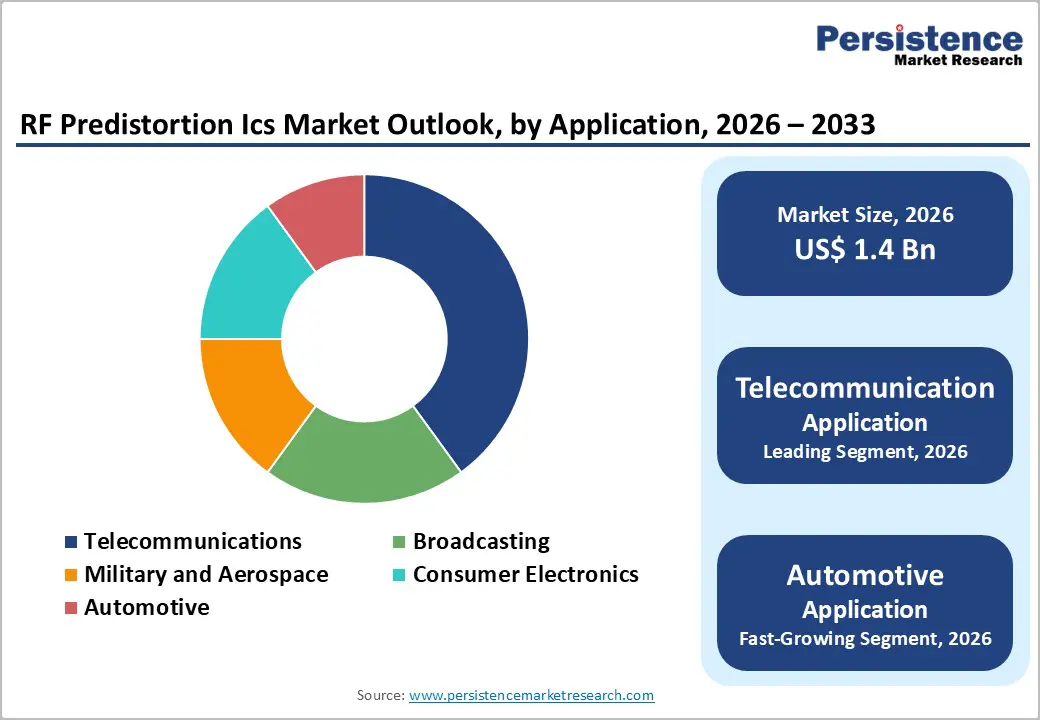 Persistence
Market Research

RF Predistortion Ics Market Outlook, by Application, 2026 – 2033

Telecommunications
Broadcasting
Military and Aerospace
Consumer Electronics
Automotive

Market Size, 2026
US$ 1.4 Bn

Telecommunication
Application
Leading Segment, 2026

Automotive
Application
Fast-Growing Segment, 2026

Source: www.persistencemarketresearch.com